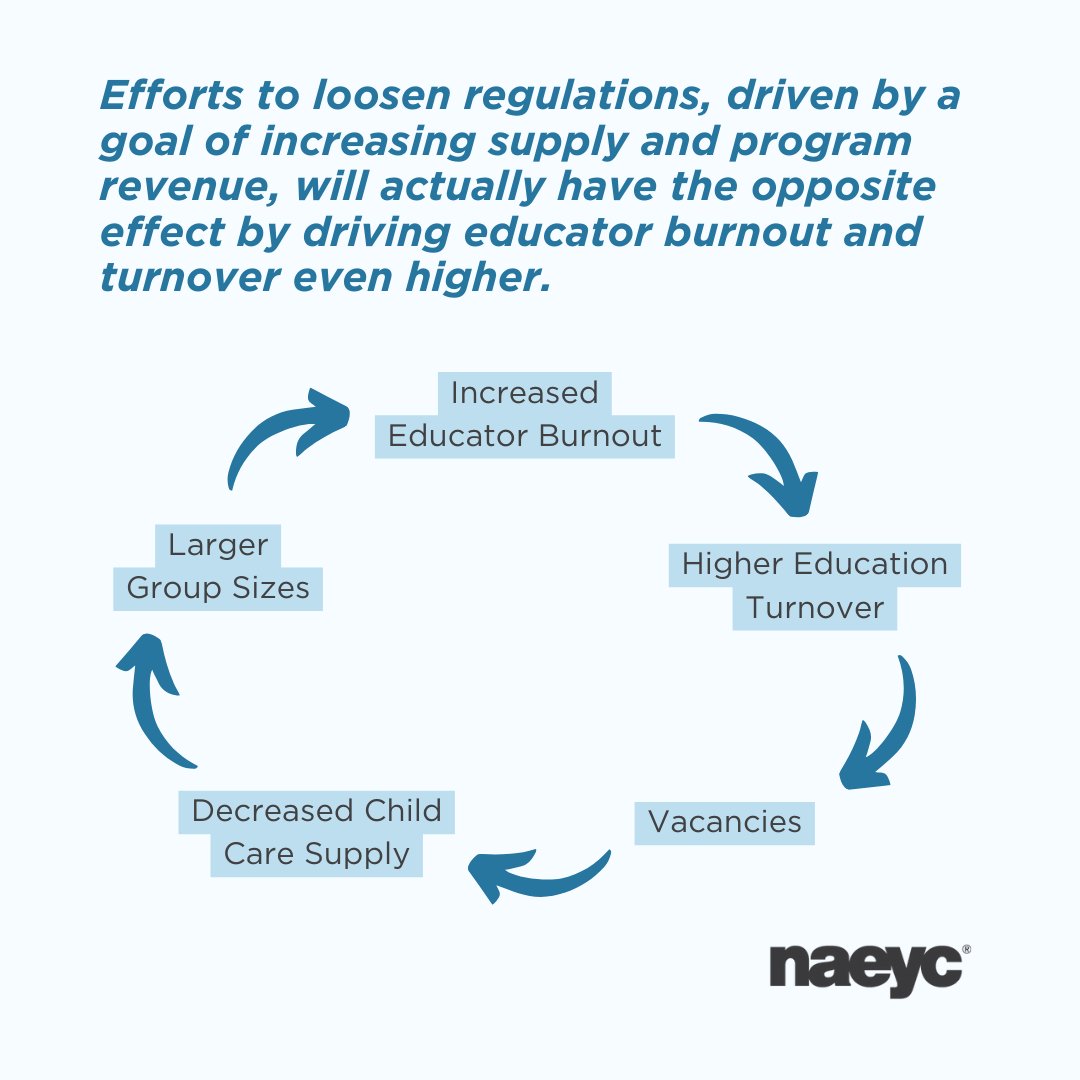 Efforts to loosen regulations, driven by a goal of increasing supply and program revenue, will actually have the opposite effect by driving educator burnout and turnover even higher.

Increased Educator Burnout

Higher Education Turnover

Vacancies

Decreased Child Care Supply

Larger Group Sizes

naeyc®